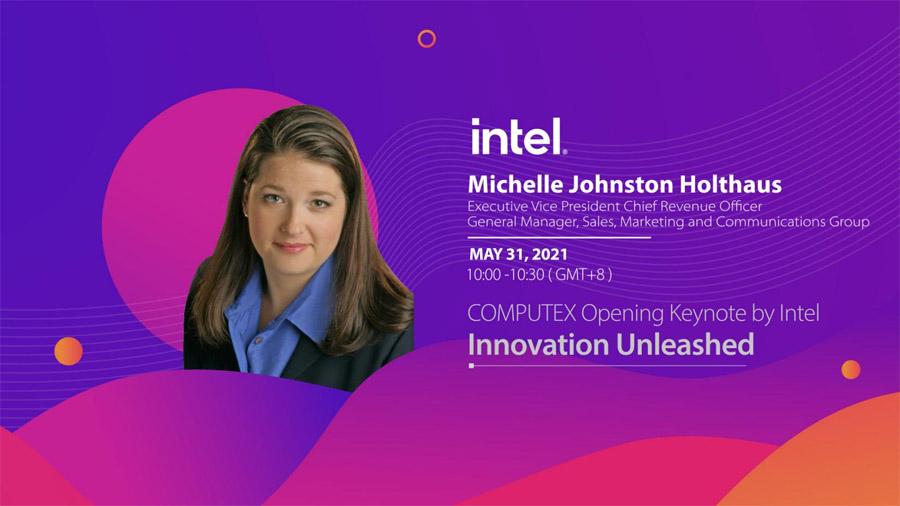 intel.

Michelle Johnston Holthaus
Executive Vice President Chief Revenue Officer
General Manager, Sales, Marketing and Communications Group

MAY 31, 2021
10:00 -10:30 ( GMT+8 )

COMPUTEX Opening Keynote by Intel
Innovation Unleashed